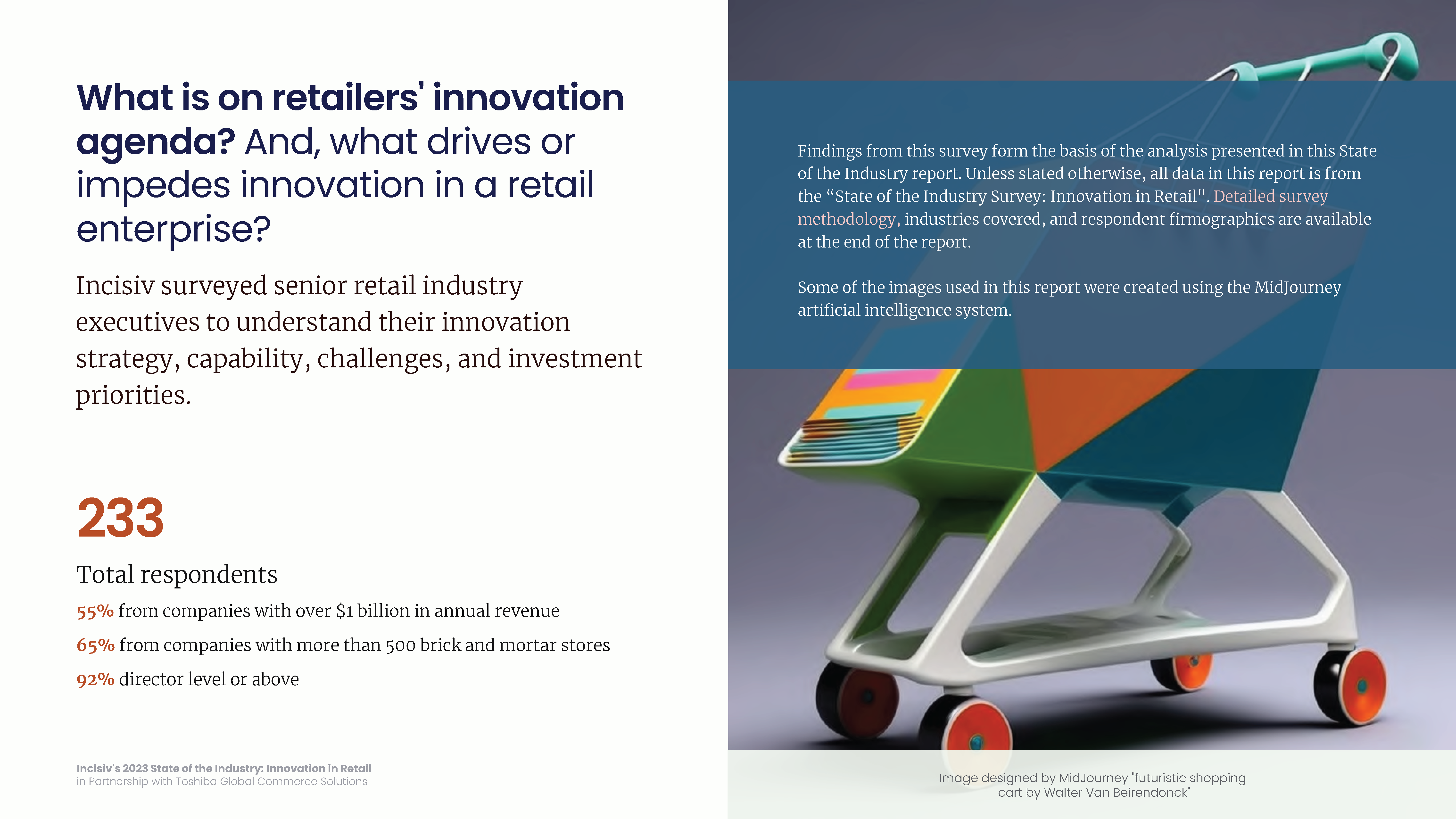 What is on retailers' innovation agenda? And, what drives or impedes innovation in a retail enterprise?

Incisiv surveyed senior retail industry executives to understand their innovation strategy, capability, challenges, and investment priorities.

233

Total respondents

55% from companies with over $1 billion in annual revenue

65% from companies with more than 500 brick and mortar stores

92% director level or above

Incisiv's 2023 State of the Industry: Innovation in Retail
in Partnership with Toshiba Global Commerce Solutions

Findings from this survey form the basis of the analysis presented in this State of the Industry report. Unless stated otherwise, all data in this report is from the “State of the Industry Survey: Innovation in Retail". Detailed survey methodology, industries covered, and respondent firmographics are available at the end of the report.

Some of the images used in this report were created using the MidJourney artificial intelligence system.

Image designed by MidJourney "futuristic shopping cart by Walter Van Beirendonck"